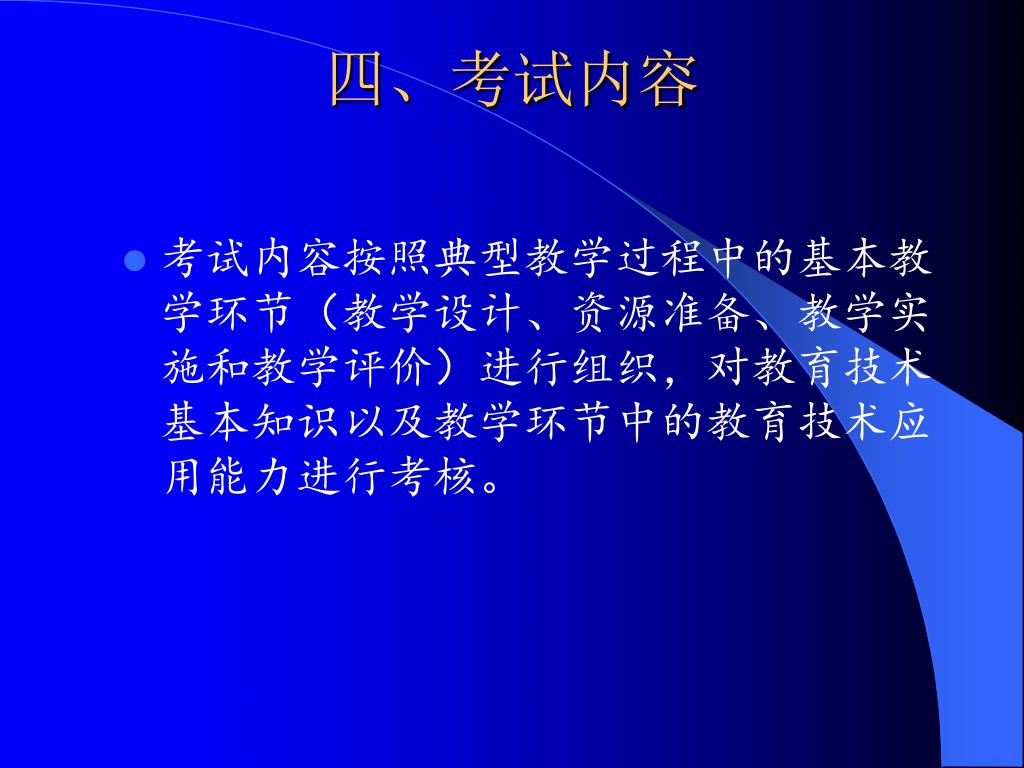 四、考试内容

考试内容按照典型教学过程中的基本教学环节（教学设计、资源准备、教学实施和教学评价）进行组织，对教育技术基本知识以及教学环节中的教育技术应用能力进行考核。